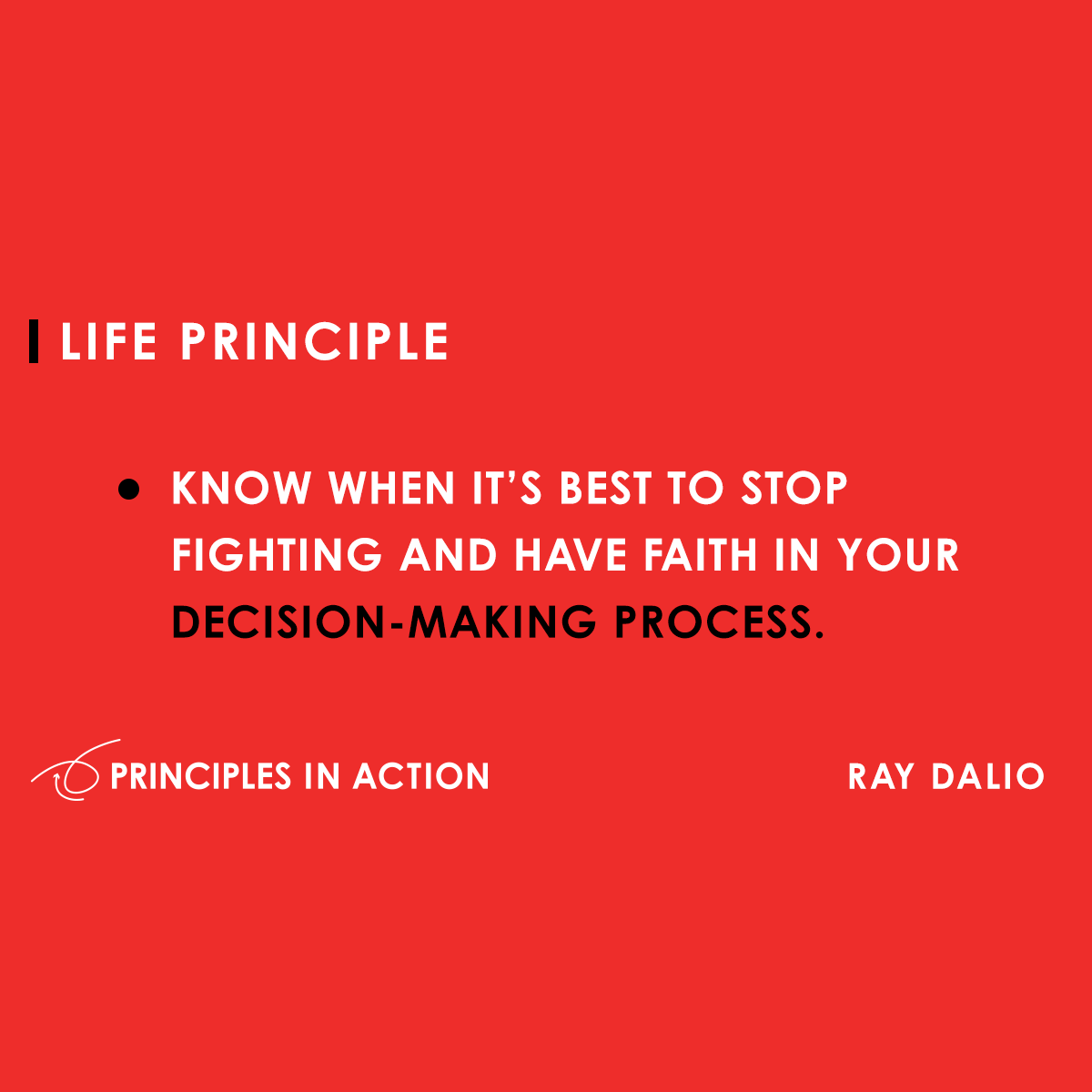 LIFE PRINCIPLE

• KNOW WHEN IT'S BEST TO STOP FIGHTING AND HAVE FAITH IN YOUR DECISION-MAKING PROCESS.

PRINCIPLES IN ACTION

RAY DALIO